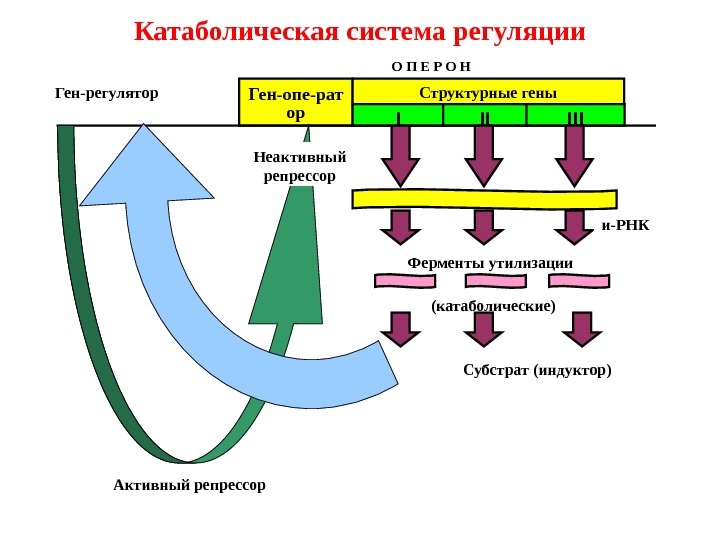 Катаболическая система регуляции

О П Е Р О Н

Ген-регулятор

Ген-опе-рат ор

Структурные гены

I

II

III

Неактивный репрессор

и-РНК

Ферменты утилизации

(катаболические)

Субстрат (индуктор)

Активный репрессор